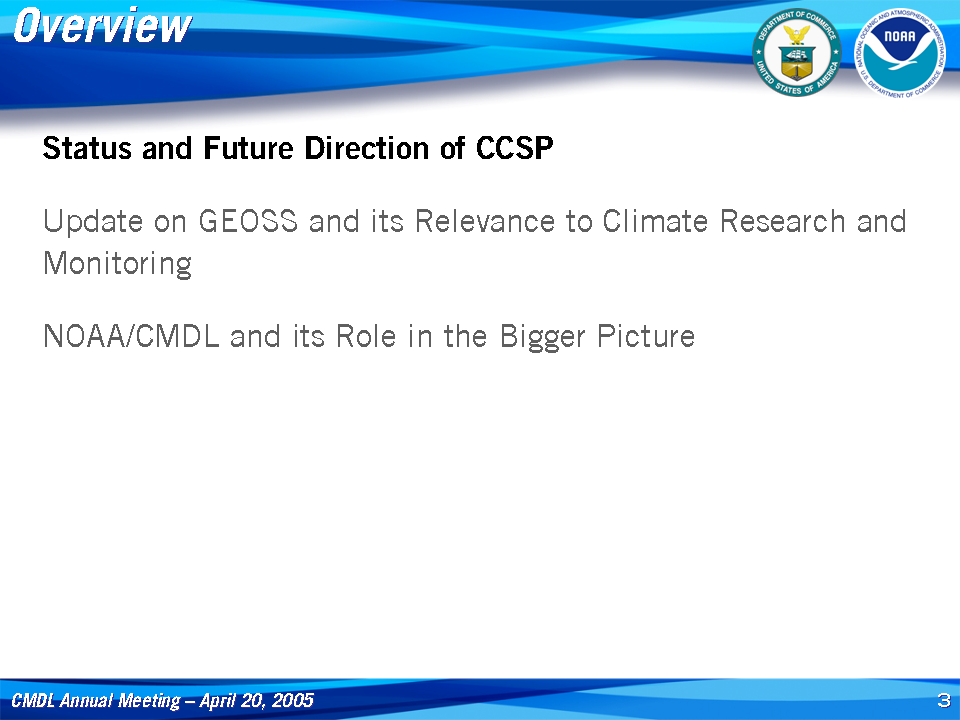 Overview

DEPARTMENT OF COMMERCE
UNITED STATES OF AMERICA

NATIONAL OCEANIC AND ATMOSPHERIC ADMINISTRATION
NOAA
U.S. DEPARTMENT OF COMMERCE

Status and Future Direction of CCSP

Update on GEOSS and its Relevance to Climate Research and Monitoring

NOAA/CMDL and its Role in the Bigger Picture

CMDL Annual Meeting – April 20, 2005

3